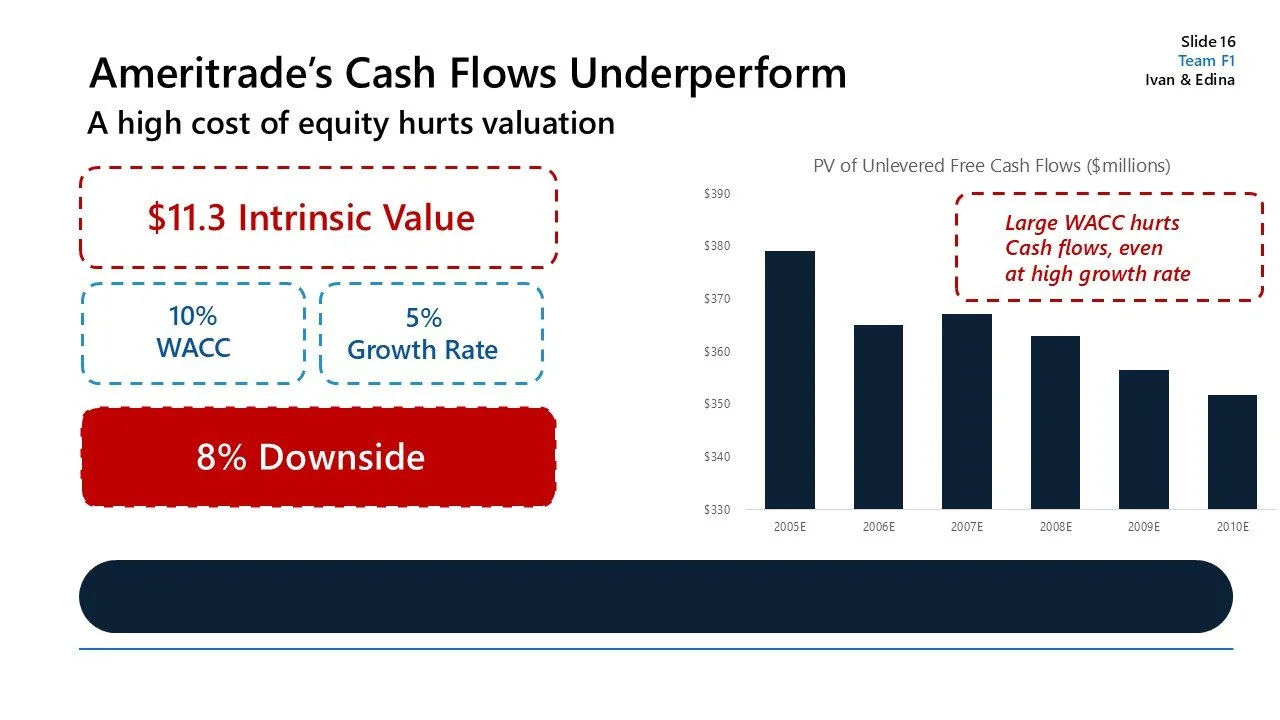 Slide 16
Team F1
Ivan & Edina

Ameritrade's Cash Flows Underperform

A high cost of equity hurts valuation

$11.3 Intrinsic Value

10%
WACC

5%
Growth Rate

8% Downside

PV of Unlevered Free Cash Flows ($millions)

Large WACC hurts Cash flows, even at high growth rate

$390
$380
$370
$360
$350
$340
$330

2005E
2006E
2007E
2008E
2009E
2010E